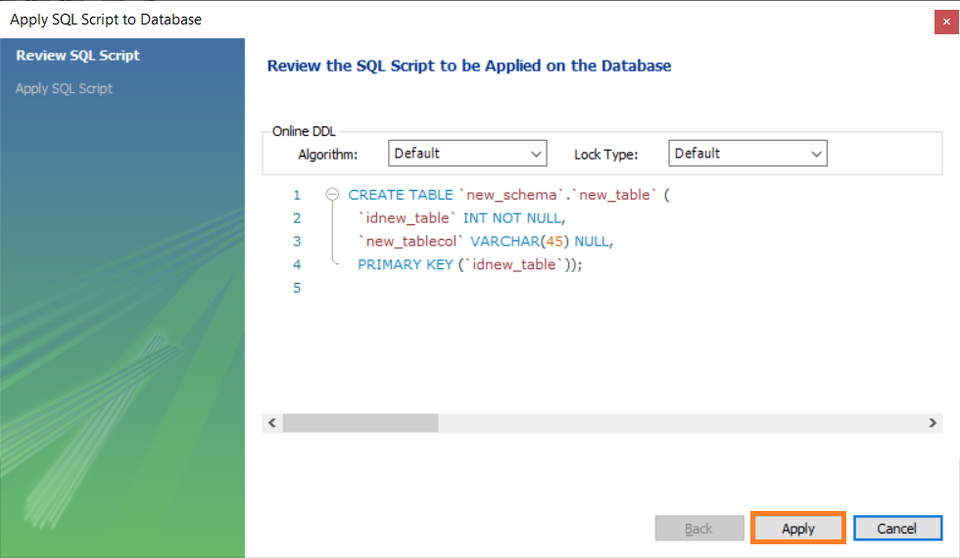 Apply SQL Script to Database

Review SQL Script

Apply SQL Script

Review the SQL Script to be Applied on the Database

Online DDL

Algorithm: Default

Lock Type: Default

1 CREATE TABLE `new_schema`.`new_table` (
2 `idnew_table` INT NOT NULL,
3 `new_tablecol` VARCHAR(45) NULL,
4 PRIMARY KEY (`idnew_table`));
5

Back

Apply

Cancel